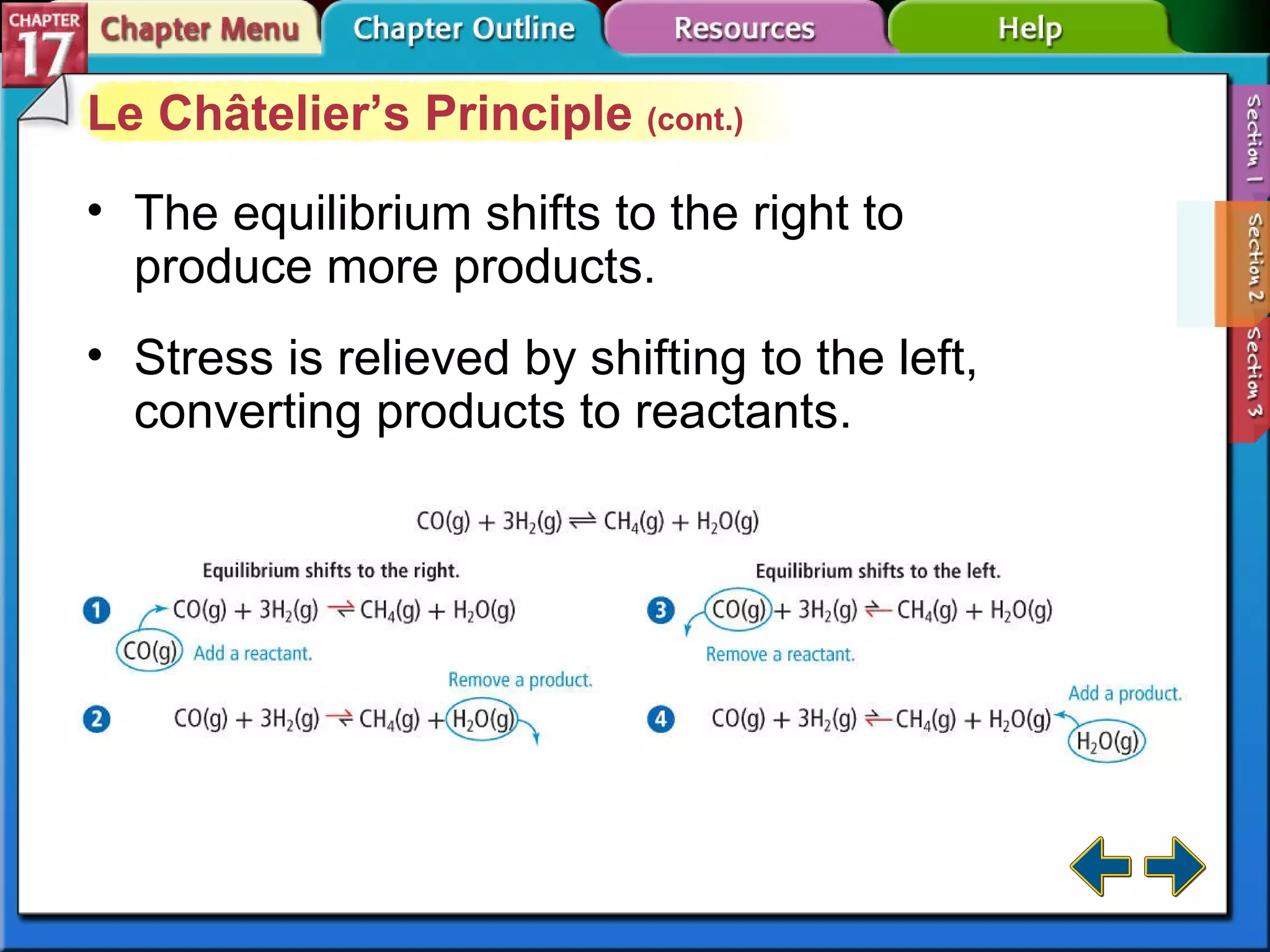 CHAPTER 17

Chapter Menu

Chapter Outline

Resources

Help

Section 1

Section 2

Section 3

Le Châtelier's Principle (cont.)

• The equilibrium shifts to the right to produce more products.

• Stress is relieved by shifting to the left, converting products to reactants.

$CO(g) + 3H_2(g) \rightleftharpoons CH_4(g) + H_2O(g)$

Equilibrium shifts to the right.

1 $CO(g) + 3H_2(g) \rightleftharpoons CH_4(g) + H_2O(g)$

$CO(g)$ Add a reactant.

Remove a product.

2 $CO(g) + 3H_2(g) \rightleftharpoons CH_4(g) + H_2O(g)$

Equilibrium shifts to the left.

3 $CO(g) + 3H_2(g) \rightleftharpoons CH_4(g) + H_2O(g)$

Remove a reactant.

Add a product.

4 $CO(g) + 3H_2(g) \rightleftharpoons CH_4(g) + H_2O(g)$

$H_2O(g)$